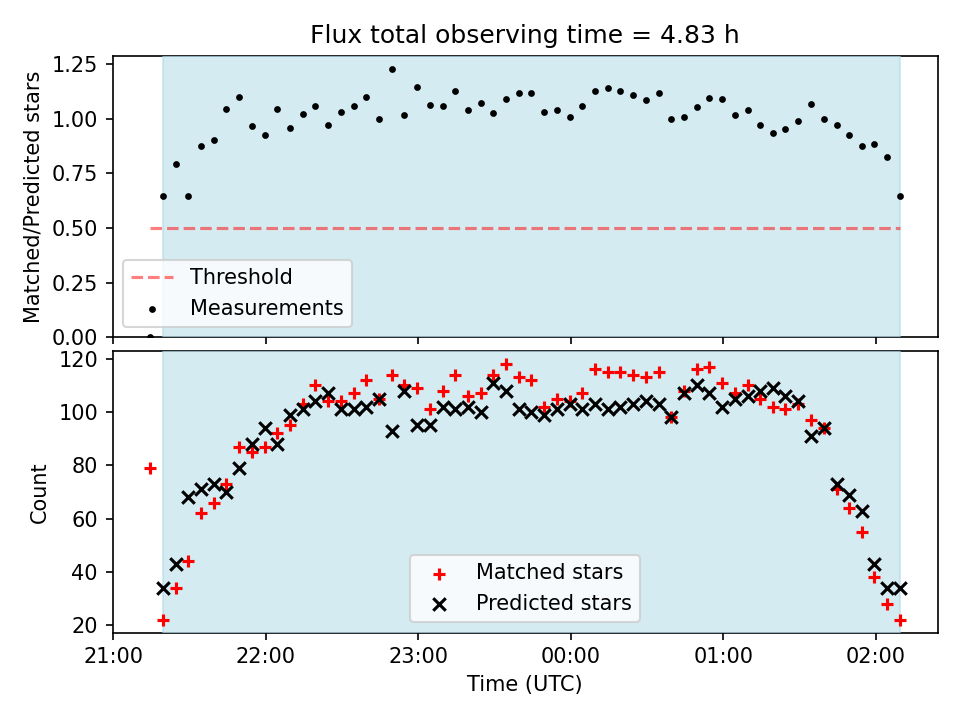 Flux total observing time = 4.83 h

Matched/Predicted stars

1.25
1.00
0.75
0.50
0.25
0.00

Threshold
Measurements

Count

120
100
80
60
40
20

Matched stars
Predicted stars

21:00
22:00
23:00
00:00
01:00
02:00

Time (UTC)